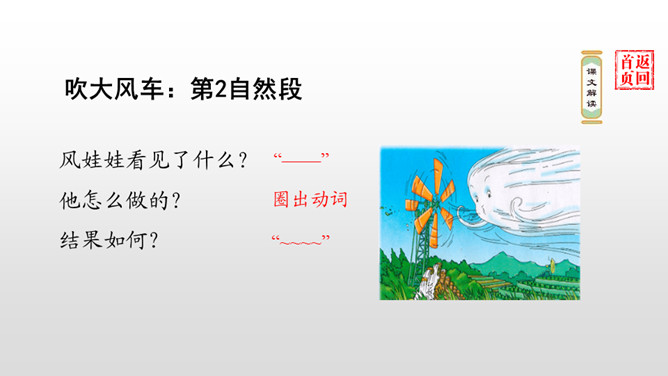 吹大风车：第2自然段

课文解读

返回首页

风娃娃看见了什么？ “——”

他怎么做的？ 圈出动词

结果如何？ “~~~~”